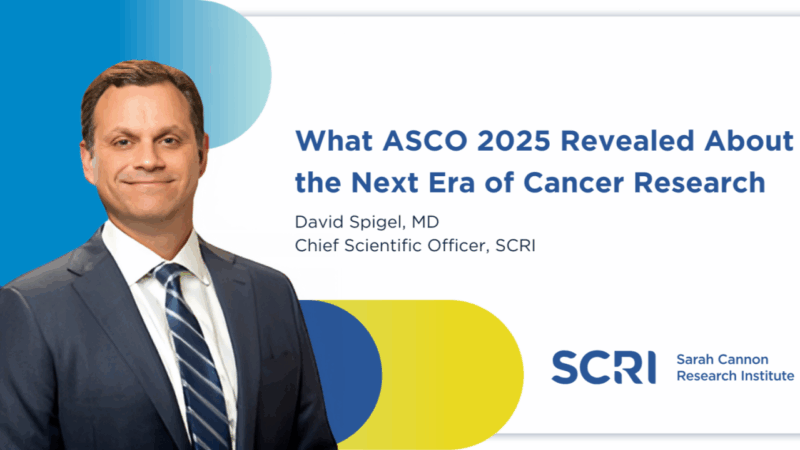 What ASCO 2025 Revealed About the Next Era of Cancer Research

David Spigel, MD
Chief Scientific Officer, SCRI

SCRI Sarah Cannon Research Institute